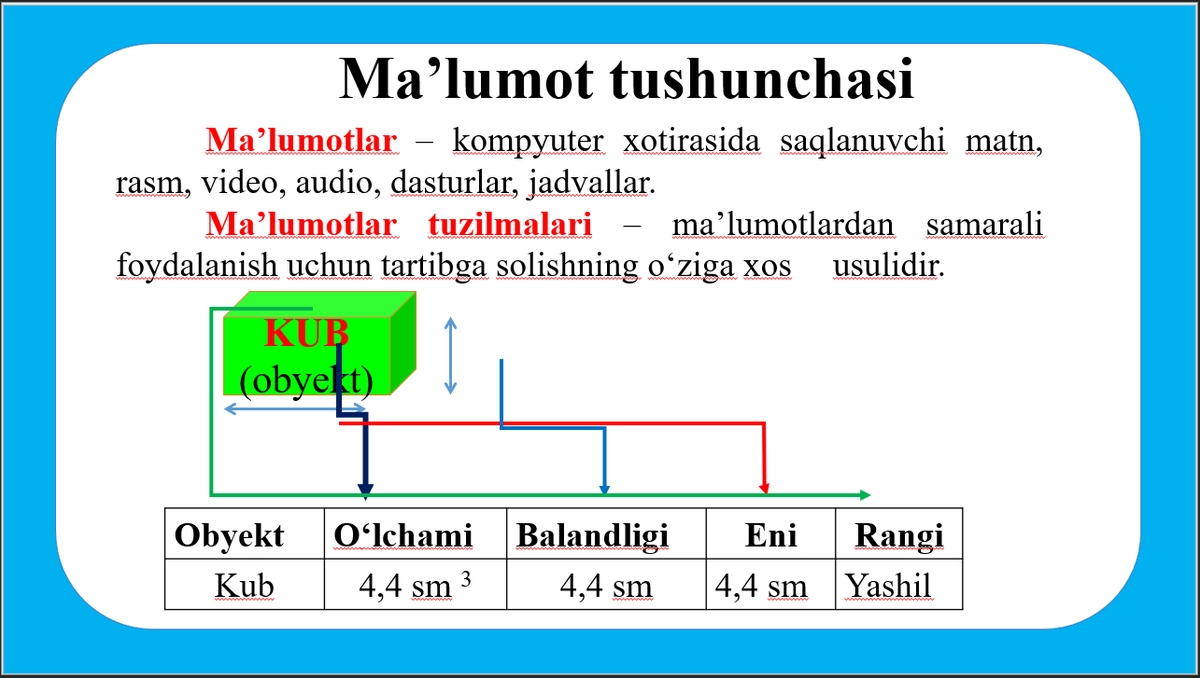 Ma’lumot tushunchasi

Ma’lumotlar – kompyuter xotirasida saqlanuvchi matn, rasm, video, audio, dasturlar, jadvallar.

Ma’lumotlar tuzilmalari – ma’lumotlardan samarali foydalanish uchun tartibga solishning o‘ziga xos usulidir.

KUB
(obyekt)

| Obyekt | O‘lchami | Balandligi | Eni | Rangi |
|---|---|---|---|---|
| Kub | 4,4 sm $^3$ | 4,4 sm | 4,4 sm | Yashil |